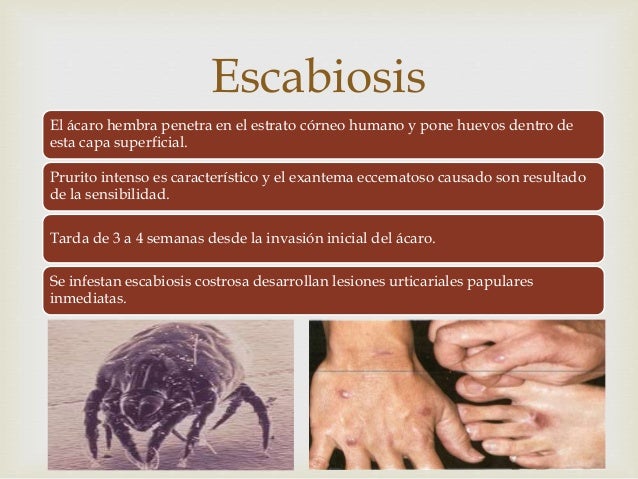 Escabiosis

El ácaro hembra penetra en el estrato córneo humano y pone huevos dentro de esta capa superficial.

Prurito intenso es característico y el exantema eccematoso causado son resultado de la sensibilidad.

Tarda de 3 a 4 semanas desde la invasión inicial del ácaro.

Se infestan escabiosis costrosa desarrollan lesiones urticariales papulares inmediatas.